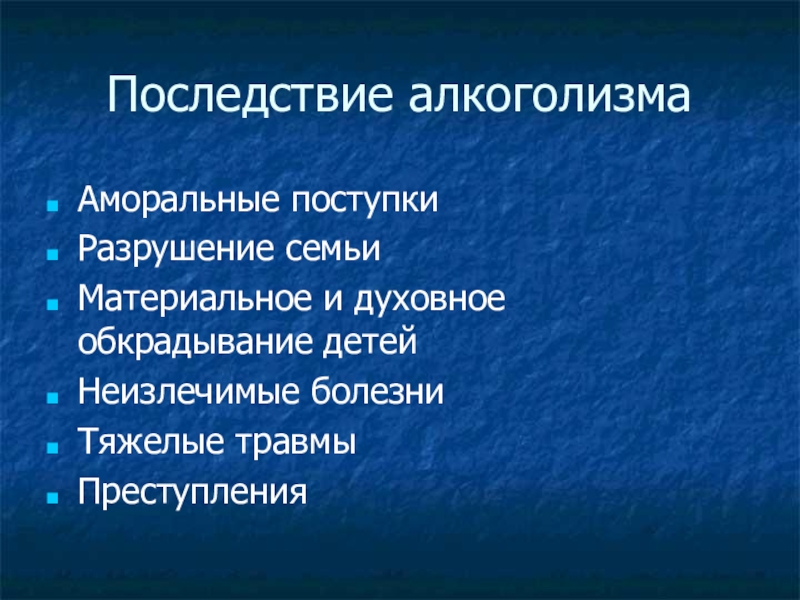 Последствие алкоголизма

- Аморальные поступки
- Разрушение семьи
- Материальное и духовное обкрадывание детей
- Неизлечимые болезни
- Тяжелые травмы
- Преступления